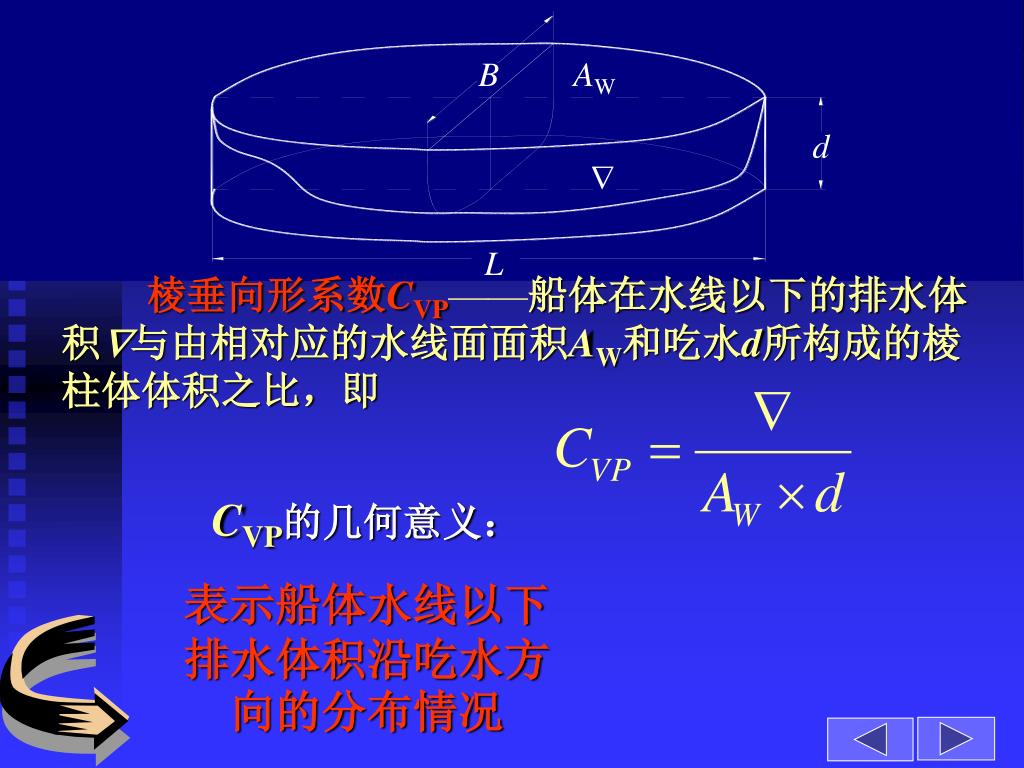 $B$ $A_W$

$d$

$\nabla$

$L$

棱垂向形系数$C_{VP}$——船体在水线以下的排水体积$\nabla$与由相对应的水线面面积$A_W$和吃水$d$所构成的棱柱体体积之比，即

$C_{VP} = \frac{\nabla}{A_W \times d}$

$C_{VP}$的几何意义：

表示船体水线以下排水体积沿吃水方向的分布情况